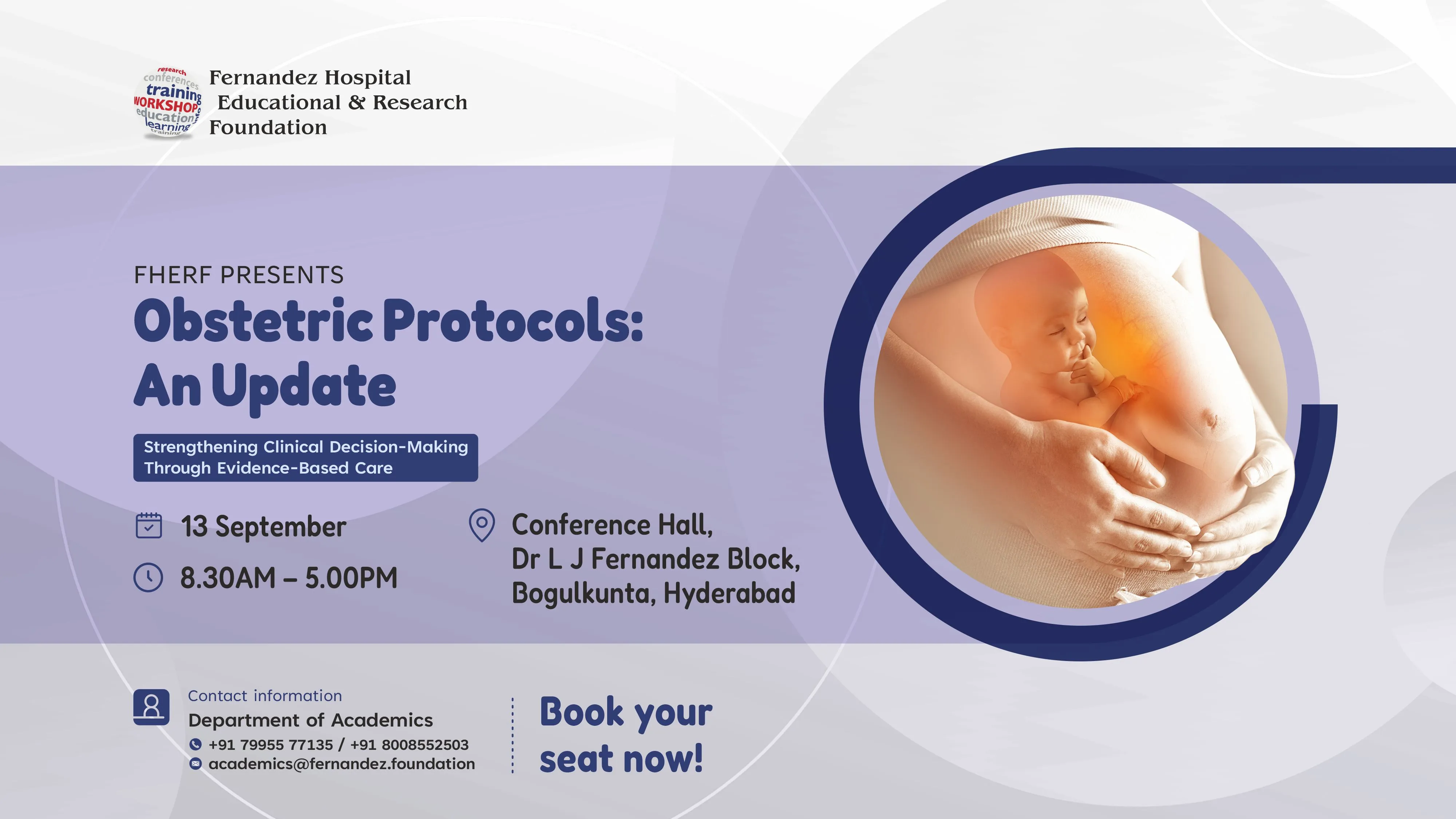 research conferences training WORKSHOP education learning training

Fernandez Hospital Educational & Research Foundation

FHERF PRESENTS

Obstetric Protocols: An Update

Strengthening Clinical Decision-Making Through Evidence-Based Care

13 September

8.30AM – 5.00PM

Conference Hall, Dr L J Fernandez Block, Bogulkunta, Hyderabad

Contact information

Department of Academics

+91 79955 77135 / +91 8008552503

academics@fernandez.foundation

Book your seat now!